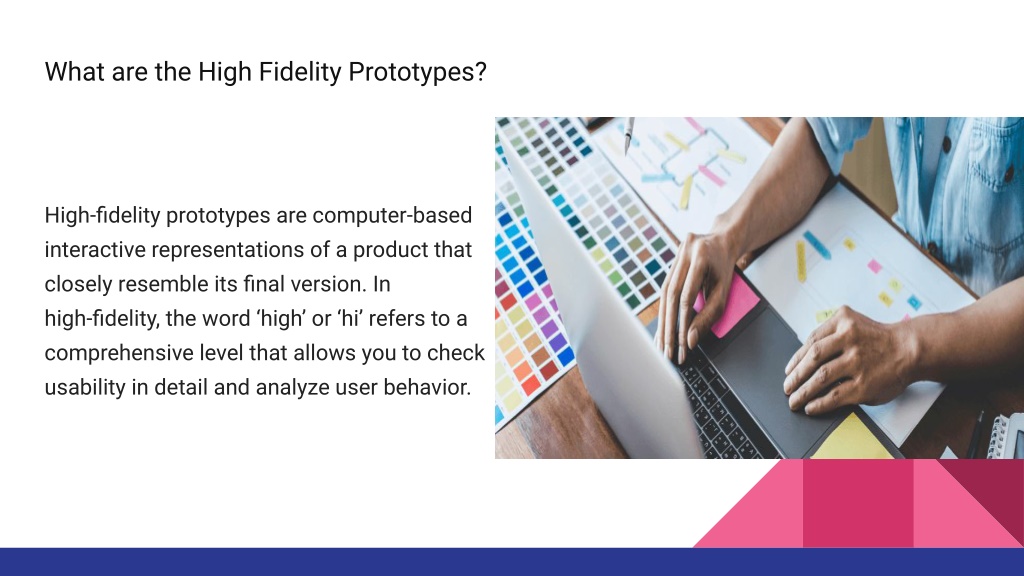 What are the High Fidelity Prototypes?

High-fidelity prototypes are computer-based interactive representations of a product that closely resemble its final version. In high-fidelity, the word ‘high’ or ‘hi’ refers to a comprehensive level that allows you to check usability in detail and analyze user behavior.